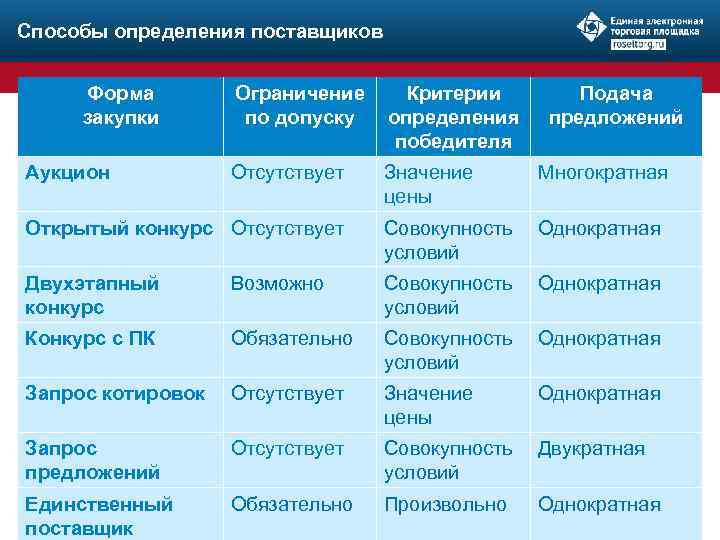 Способы определения поставщиков

Единая электронная торговая площадка roseltorg.ru

| Форма закупки | Ограничение по допуску | Критерии определения победителя | Подача предложений |
|---|---|---|---|
| Аукцион | Отсутствует | Значение цены | Многократная |
| Открытый конкурс | Отсутствует | Совокупность условий | Однократная |
| Двухэтапный конкурс | Возможно | Совокупность условий | Однократная |
| Конкурс с ПК | Обязательно | Совокупность условий | Однократная |
| Запрос котировок | Отсутствует | Значение цены | Однократная |
| Запрос предложений | Отсутствует | Совокупность условий | Двукратная |
| Единственный поставщик | Обязательно | Произвольно | Однократная |